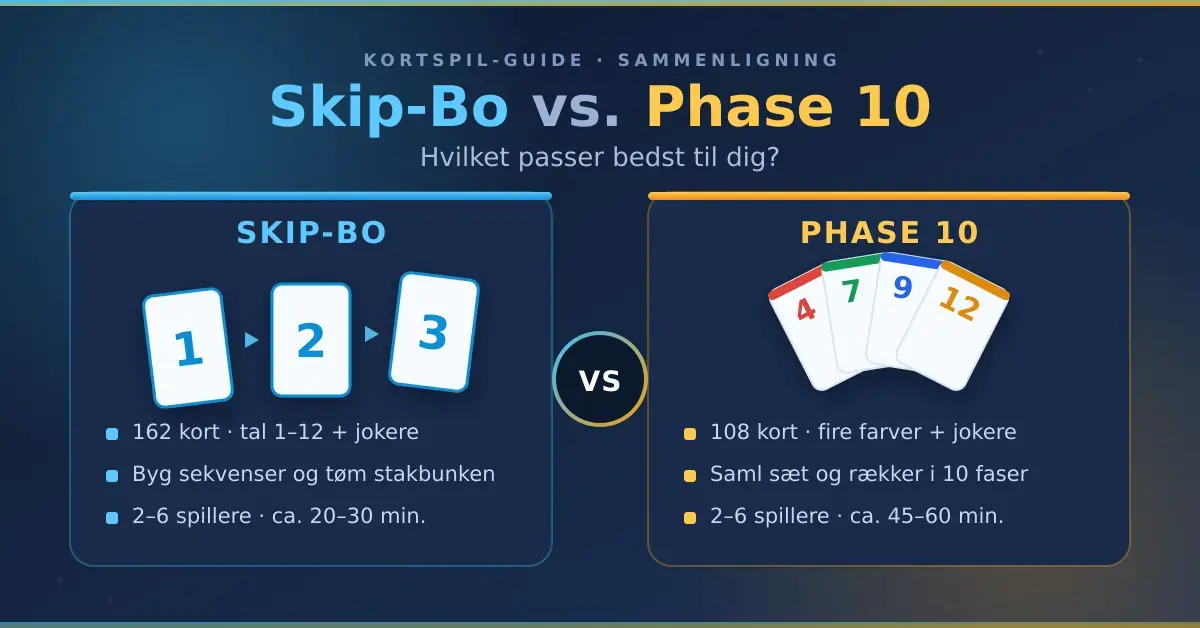 KORTSPIL-GUIDE · SAMMENLIGNING

Skip-Bo vs. Phase 10

Hvilket passer bedst til dig?

SKIP-BO

1 2 3

162 kort · tal 1–12 + jokere

Byg sekvenser og tøm stakbunken

2–6 spillere · ca. 20–30 min.

VS

PHASE 10

4 7 9 12

108 kort · fire farver + jokere

Saml sæt og rækker i 10 faser

2–6 spillere · ca. 45–60 min.